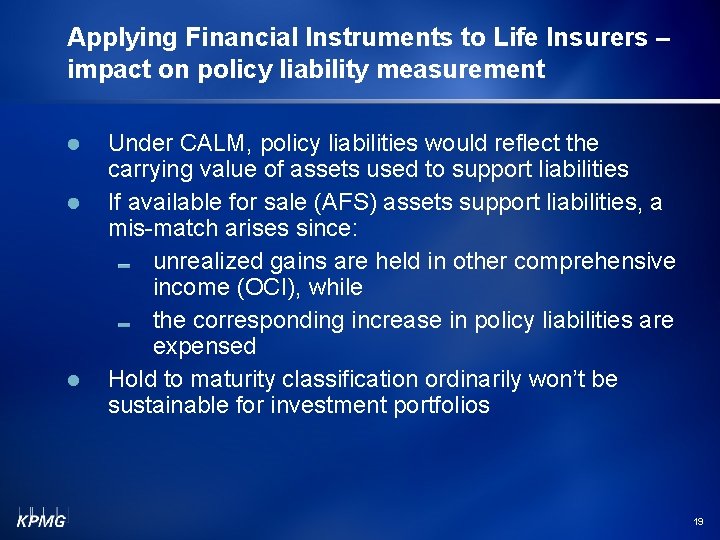 Applying Financial Instruments to Life Insurers – impact on policy liability measurement

Under CALM, policy liabilities would reflect the carrying value of assets used to support liabilities

If available for sale (AFS) assets support liabilities, a mis-match arises since:

unrealized gains are held in other comprehensive income (OCI), while

the corresponding increase in policy liabilities are expensed

Hold to maturity classification ordinarily won't be sustainable for investment portfolios

KPMG

19